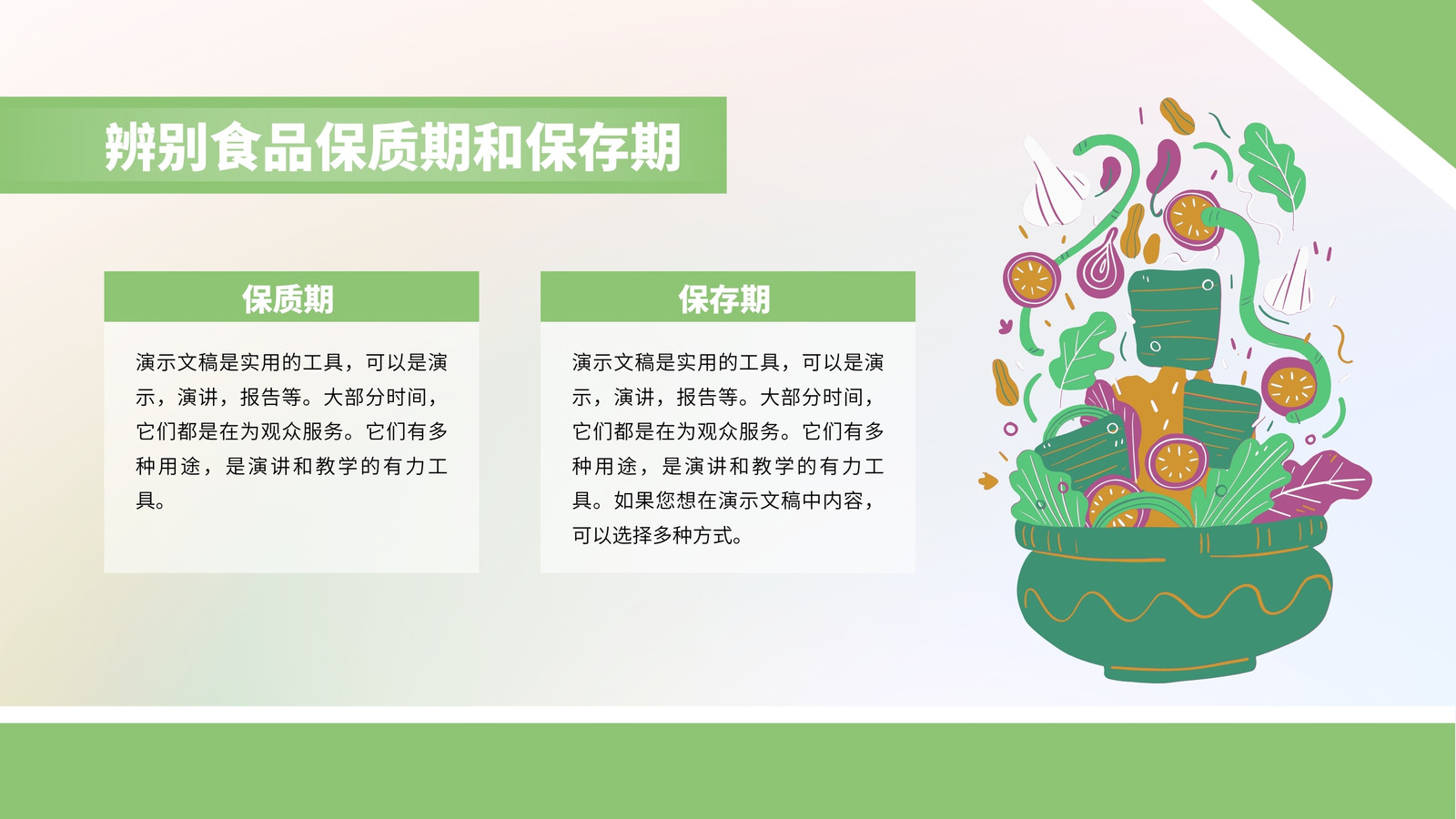 辨别食品保质期和保存期

保质期

演示文稿是实用的工具，可以是演示，演讲，报告等。大部分时间，它们都是在为观众服务。它们有多种用途，是演讲和教学的有力工具。

保存期

演示文稿是实用的工具，可以是演示，演讲，报告等。大部分时间，它们都是在为观众服务。它们有多种用途，是演讲和教学的有力工具。如果您想在演示文稿中内容，可以选择多种方式。